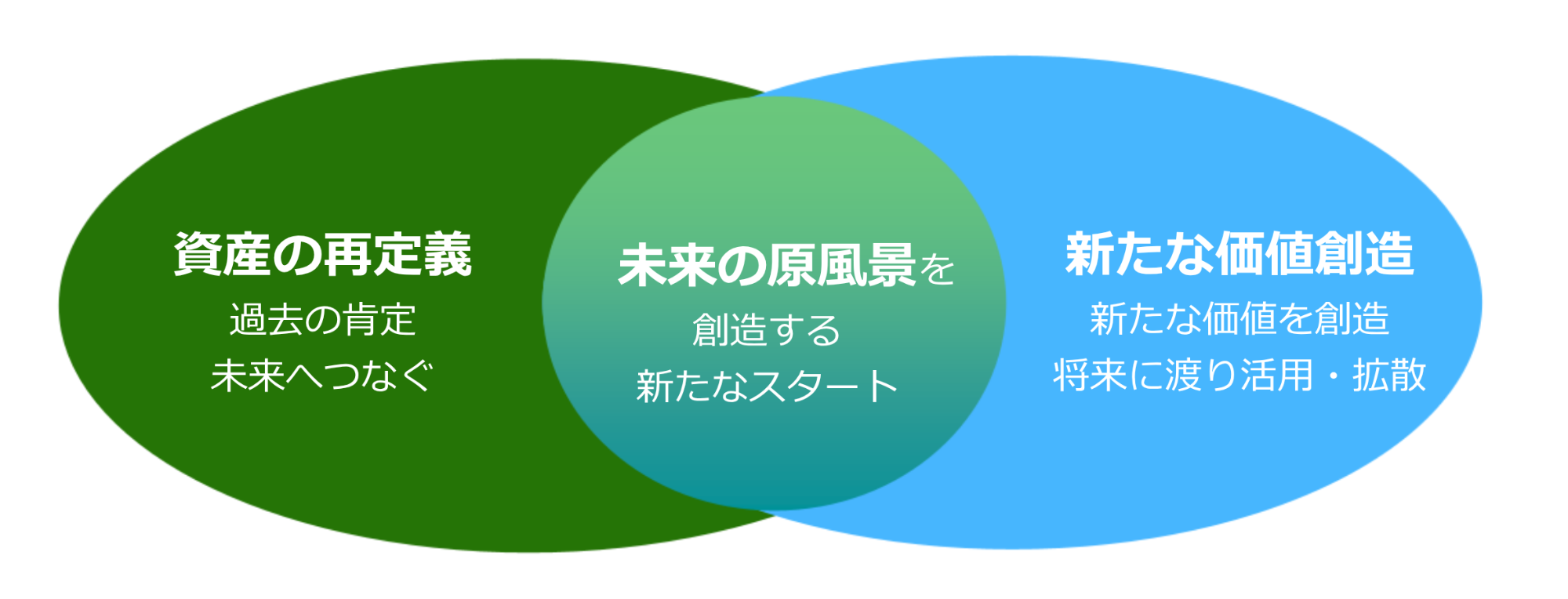 資産の再定義
過去の肯定
未来へつなぐ

未来の原風景を
創造する
新たなスタート

新たな価値創造
新たな価値を創造
将来に渡り活用・拡散